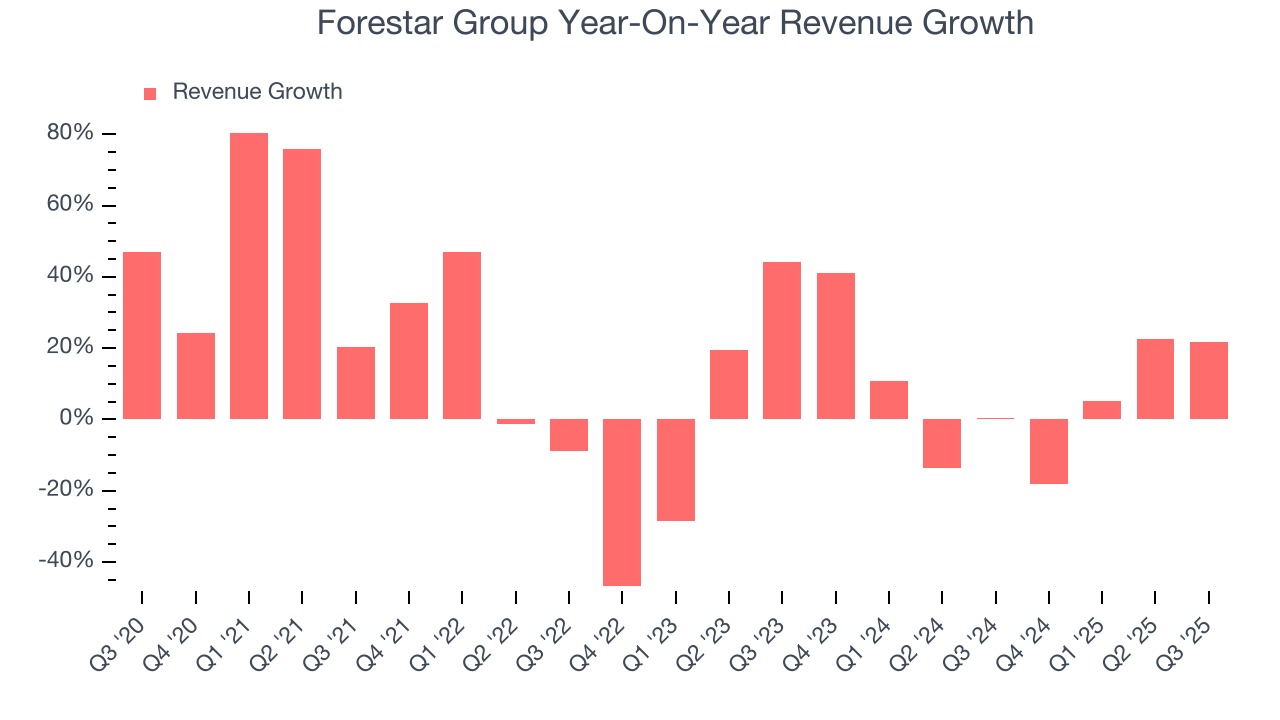 Forestar Group Year-On-Year Revenue Growth

Revenue Growth

80%
60%
40%
20%
0%
-20%
-40%

Q3 '20
Q4 '20
Q1 '21
Q2 '21
Q3 '21
Q4 '21
Q1 '22
Q2 '22
Q3 '22
Q4 '22
Q1 '23
Q2 '23
Q3 '23
Q4 '23
Q1 '24
Q2 '24
Q3 '24
Q4 '24
Q1 '25
Q2 '25
Q3 '25